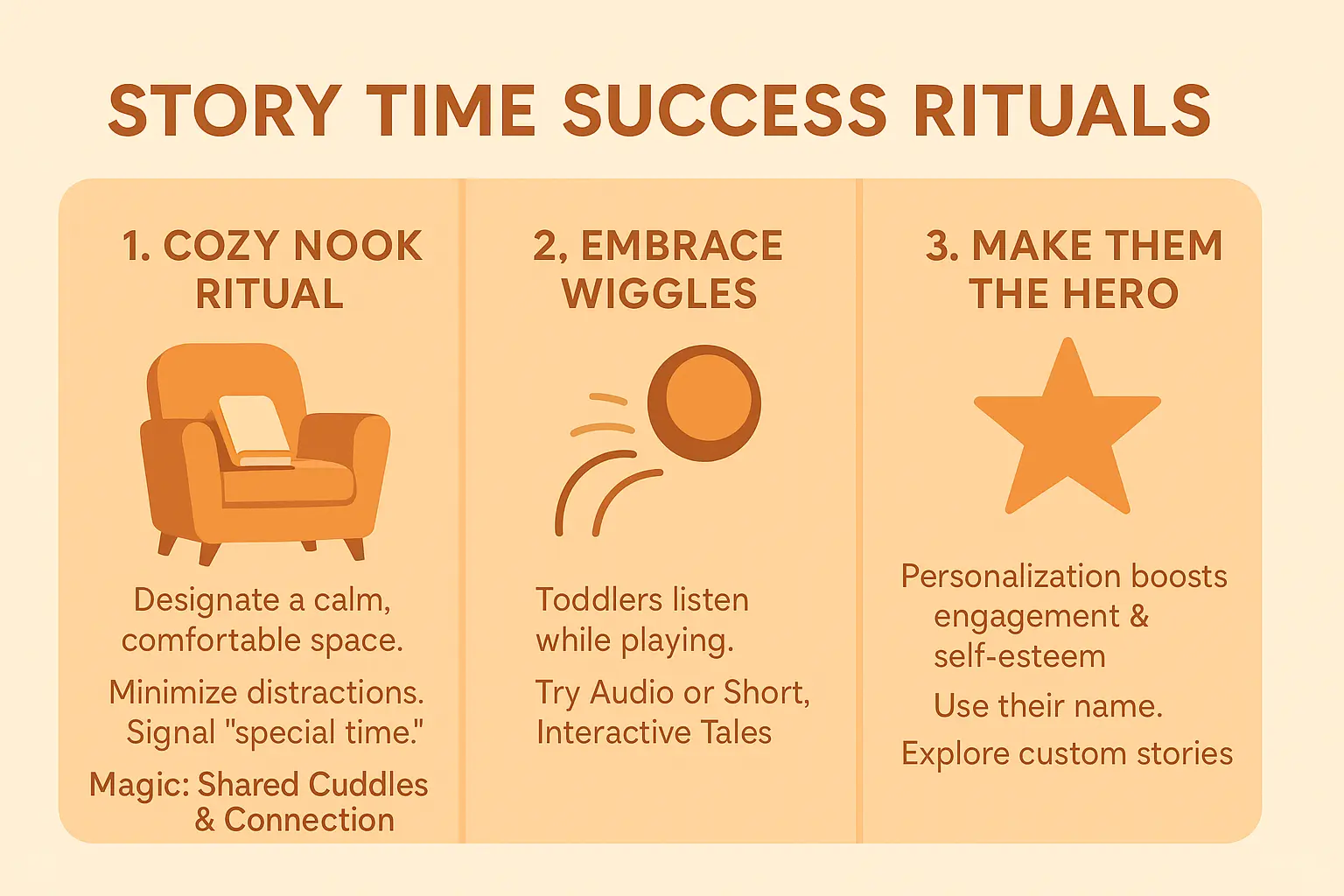 STORY TIME SUCCESS RITUALS

1. COZY NOOK RITUAL

Designate a calm, comfortable space.

Minimize distractions. Signal "special time."

Magic: Shared Cuddles & Connection

2, EMBRACE WIGGLES

Toddlers listen while playing.

Try Audio or Short, Interactive Tales

3. MAKE THEM THE HERO

Personalization boosts engagement & self-esteem

Use their name.

Explore custom stories